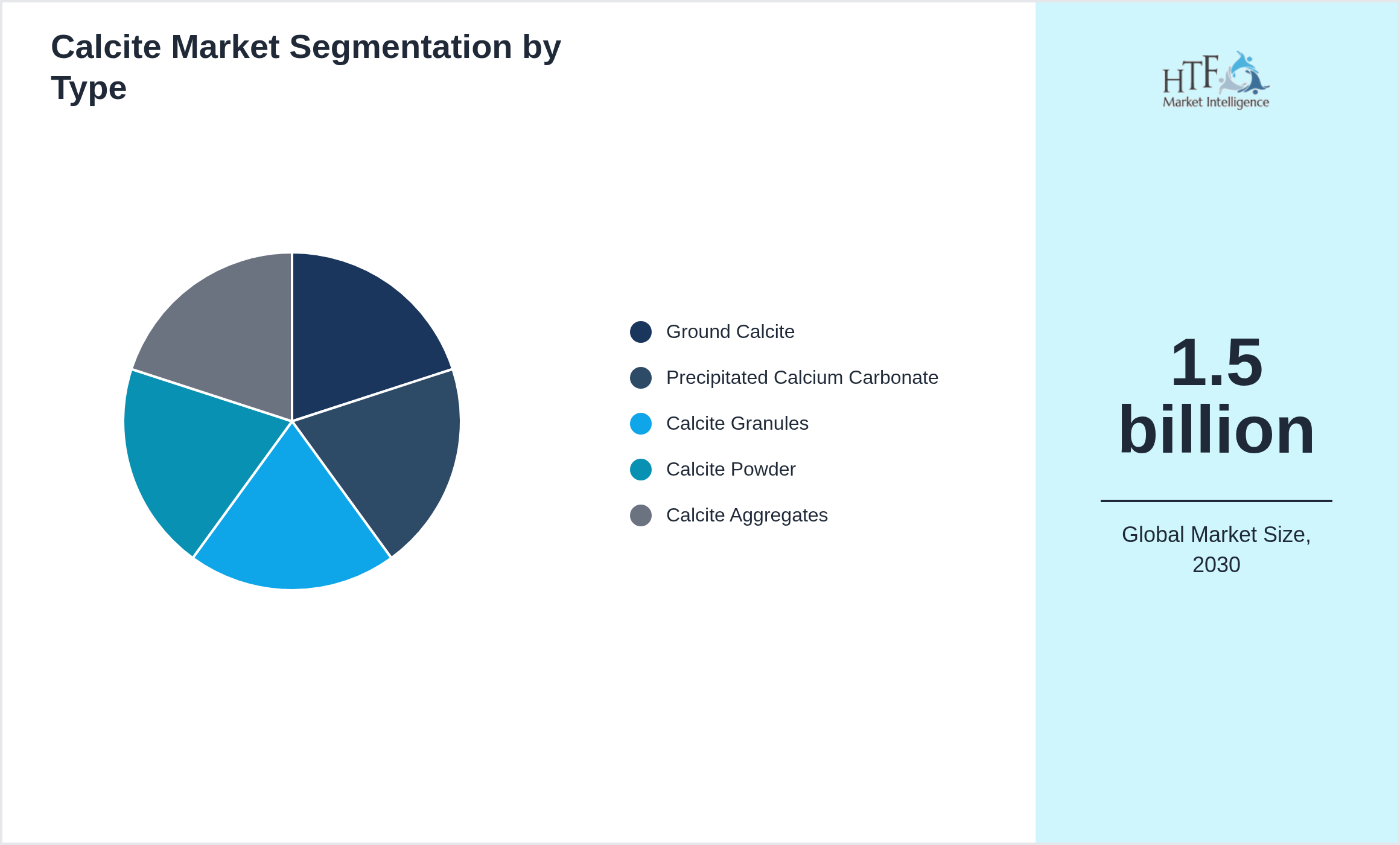 Calcite Market Segmentation by Type

Ground Calcite
Precipitated Calcium Carbonate
Calcite Granules
Calcite Powder
Calcite Aggregates

HTF
Market Intelligence

1.5 billion

Global Market Size, 2030